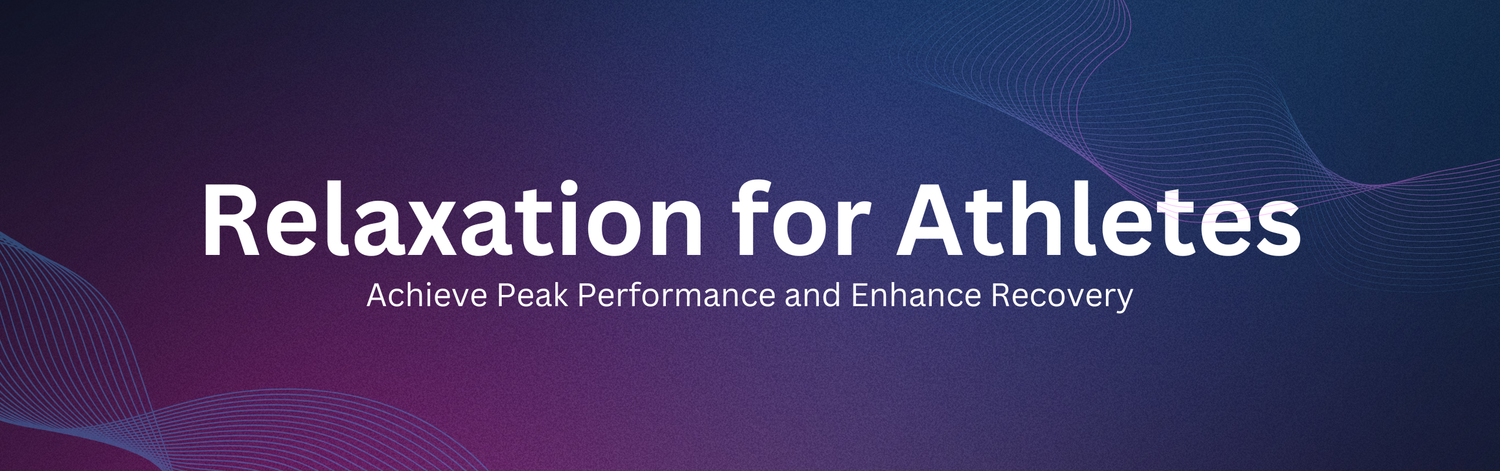 Relaxation for Athletes
Achieve Peak Performance and Enhance Recovery